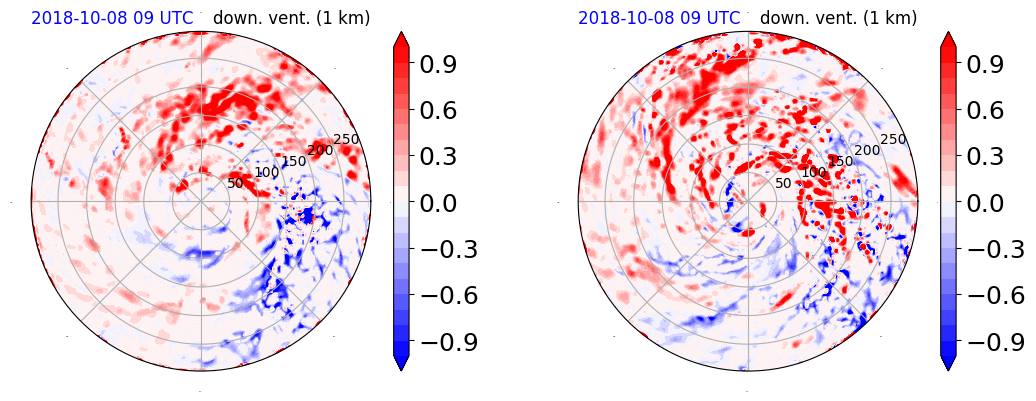 2018-10-08 09 UTC down. vent. (1 km)

50 100 150 200 250

0.9
0.6
0.3
0.0
−0.3
−0.6
−0.9

2018-10-08 09 UTC down. vent. (1 km)

50 100 150 200 250

0.9
0.6
0.3
0.0
−0.3
−0.6
−0.9